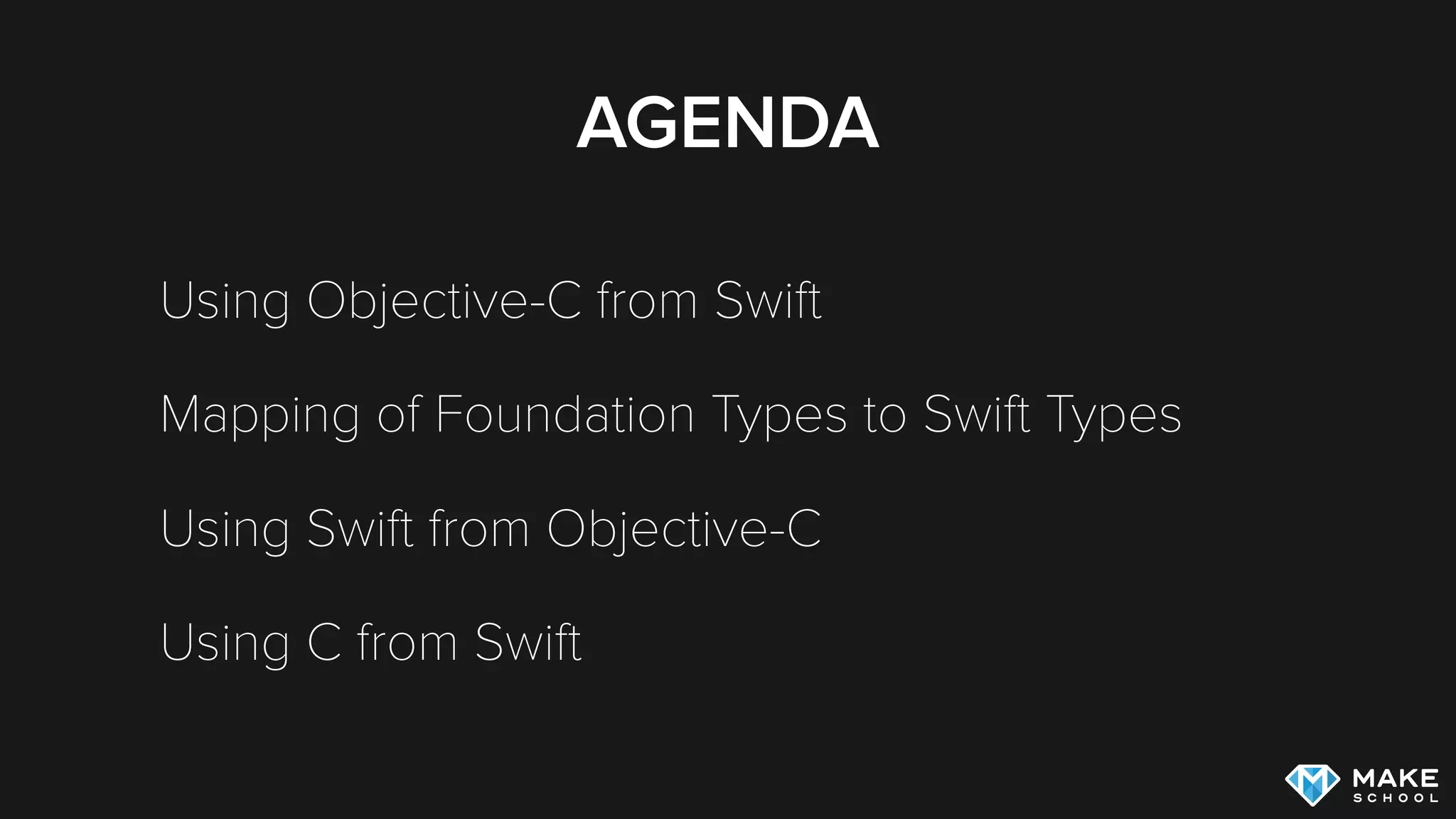 AGENDA

Using Objective-C from Swift

Mapping of Foundation Types to Swift Types

Using Swift from Objective-C

Using C from Swift

MAKE SCHOOL